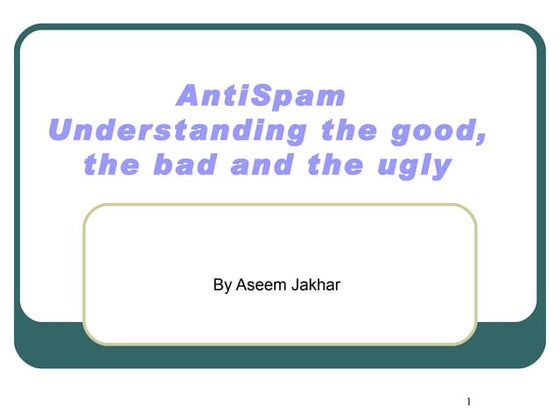 AntiSpam
Understanding the good, the bad and the ugly

By Aseem Jakhar

1